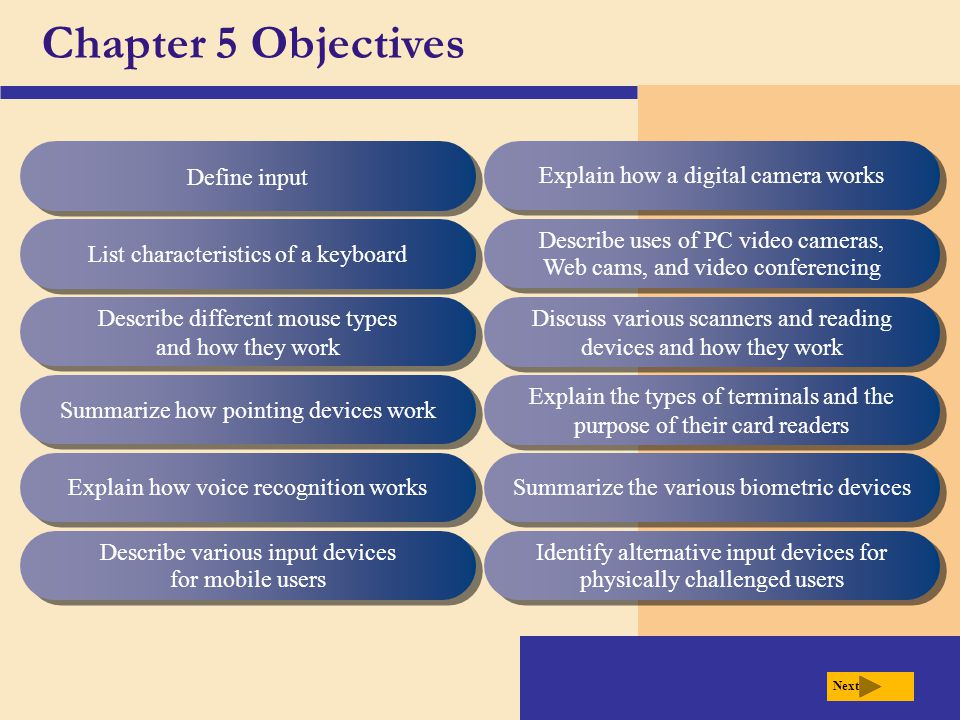 Chapter 5 Objectives

Define input

List characteristics of a keyboard

Describe different mouse types and how they work

Summarize how pointing devices work

Explain how voice recognition works

Describe various input devices for mobile users

Explain how a digital camera works

Describe uses of PC video cameras, Web cams, and video conferencing

Discuss various scanners and reading devices and how they work

Explain the types of terminals and the purpose of their card readers

Summarize the various biometric devices

Identify alternative input devices for physically challenged users

Next